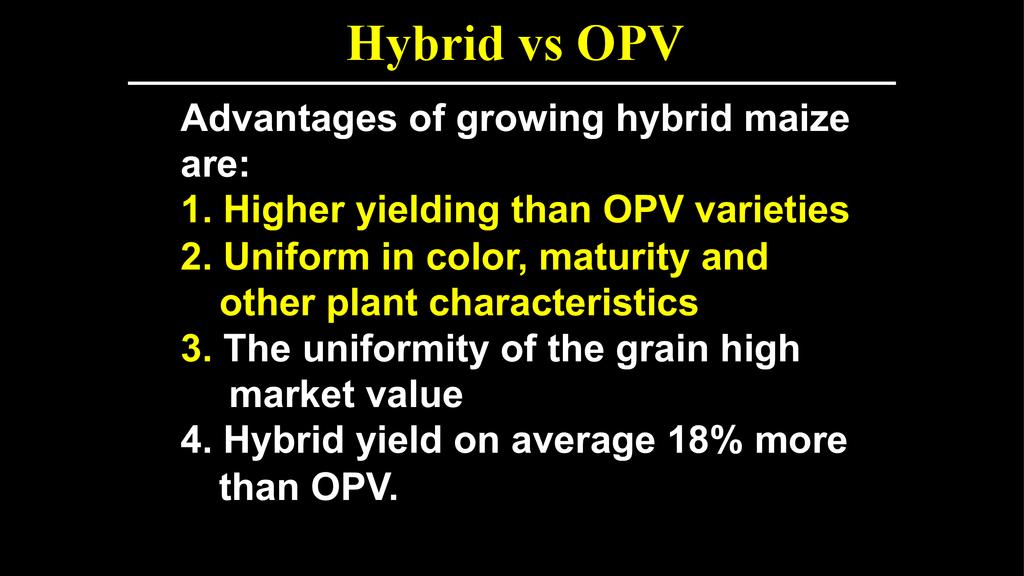 Hybrid vs OPV

Advantages of growing hybrid maize are:
1. Higher yielding than OPV varieties
2. Uniform in color, maturity and other plant characteristics
3. The uniformity of the grain high market value
4. Hybrid yield on average 18% more than OPV.